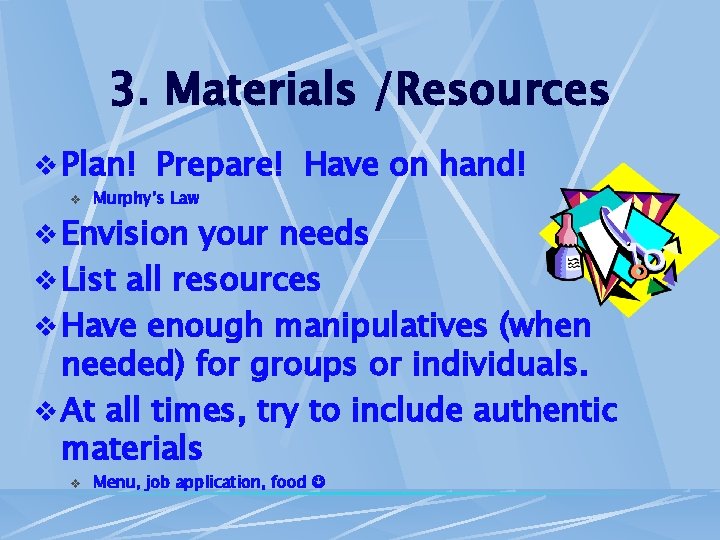 3. Materials /Resources

❖ Plan! Prepare! Have on hand!
❖ Murphy's Law
❖ Envision your needs
❖ List all resources
❖ Have enough manipulatives (when needed) for groups or individuals.
❖ At all times, try to include authentic materials
❖ Menu, job application, food ☺